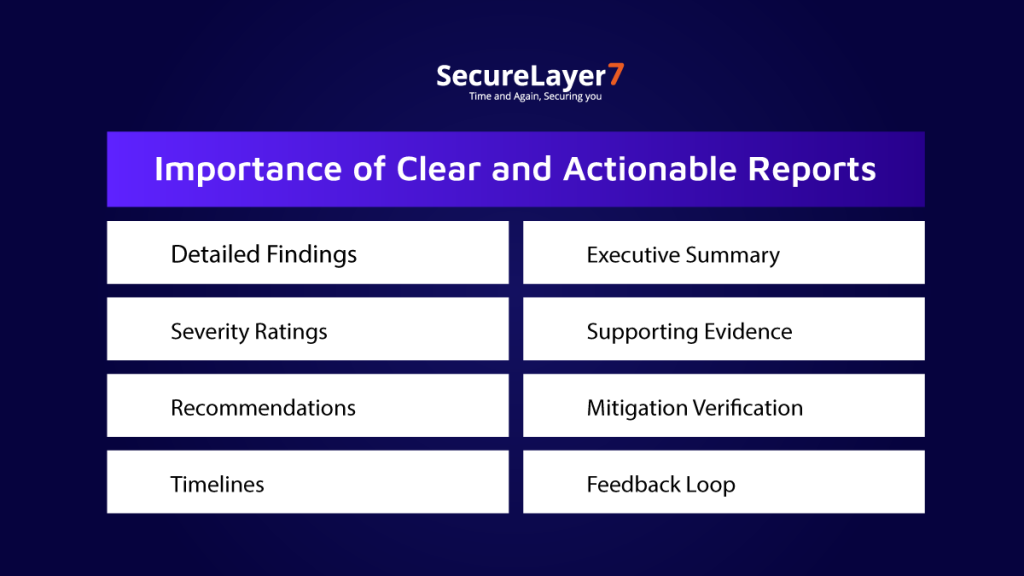 SecureLayer7
Time and Again, Securing you

Importance of Clear and Actionable Reports

Detailed Findings

Severity Ratings

Recommendations

Timelines

Executive Summary

Supporting Evidence

Mitigation Verification

Feedback Loop